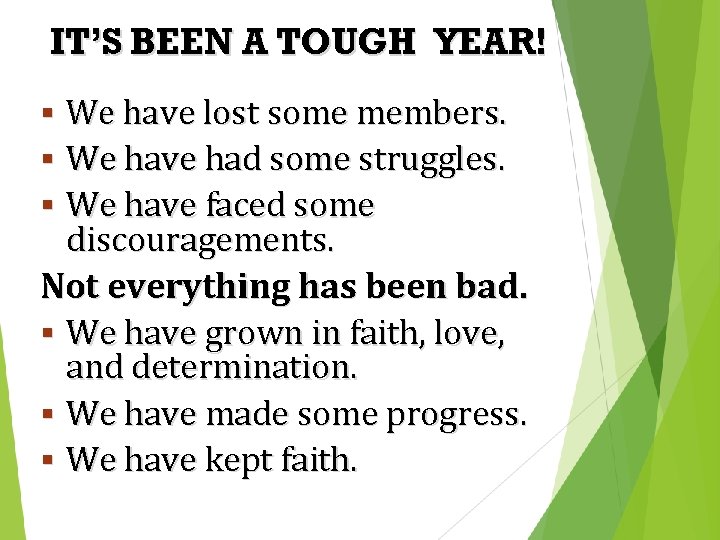 IT'S BEEN A TOUGH YEAR!

▪ We have lost some members.
▪ We have had some struggles.
▪ We have faced some discouragements.

Not everything has been bad.

▪ We have grown in faith, love, and determination.
▪ We have made some progress.
▪ We have kept faith.